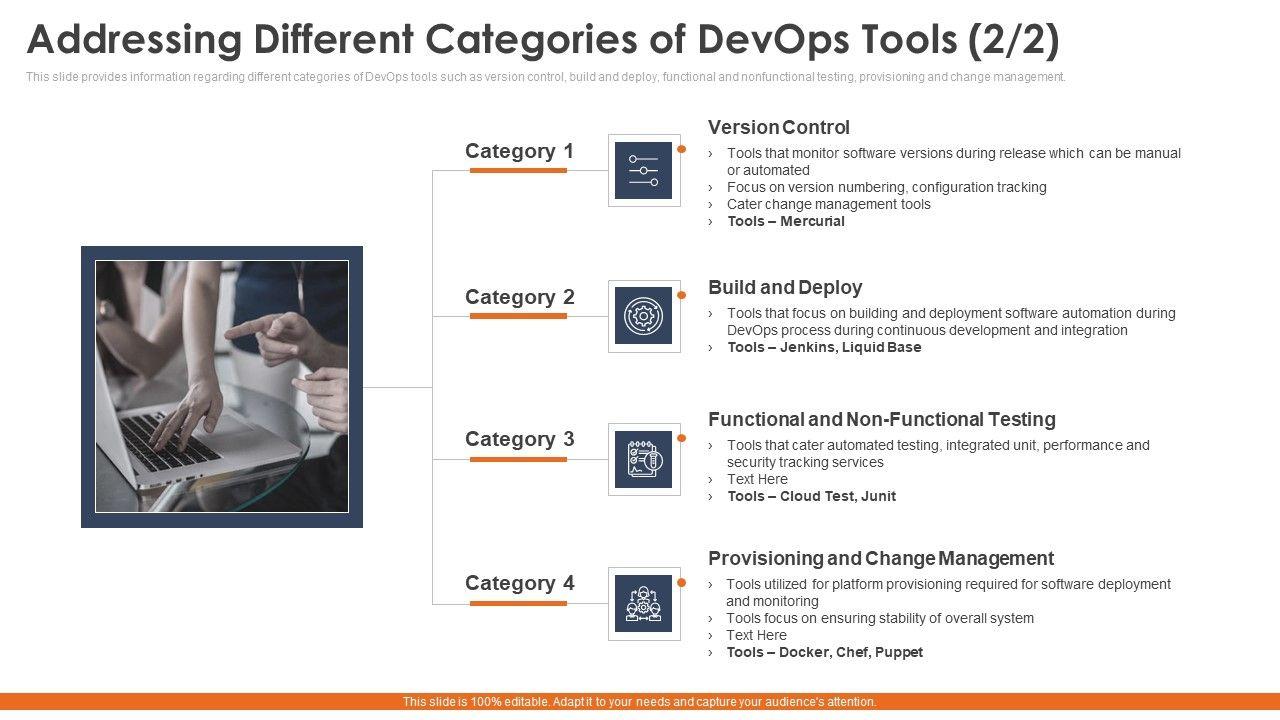 Addressing Different Categories of DevOps Tools (2/2)

This slide provides information regarding different categories of DevOps tools such as version control, build and deploy, functional and nonfunctional testing, provisioning and change management.

Category 1

Version Control
› Tools that monitor software versions during release which can be manual or automated
› Focus on version numbering, configuration tracking
› Cater change management tools
› Tools – Mercurial

Category 2

Build and Deploy
› Tools that focus on building and deployment software automation during DevOps process during continuous development and integration
› Tools – Jenkins, Liquid Base

Category 3

Functional and Non-Functional Testing
› Tools that cater automated testing, integrated unit, performance and security tracking services
› Text Here
› Tools – Cloud Test, Junit

Category 4

Provisioning and Change Management
› Tools utilized for platform provisioning required for software deployment and monitoring
› Tools focus on ensuring stability of overall system
› Text Here
› Tools – Docker, Chef, Puppet

This slide is 100% editable. Adapt it to your needs and capture your audience's attention.